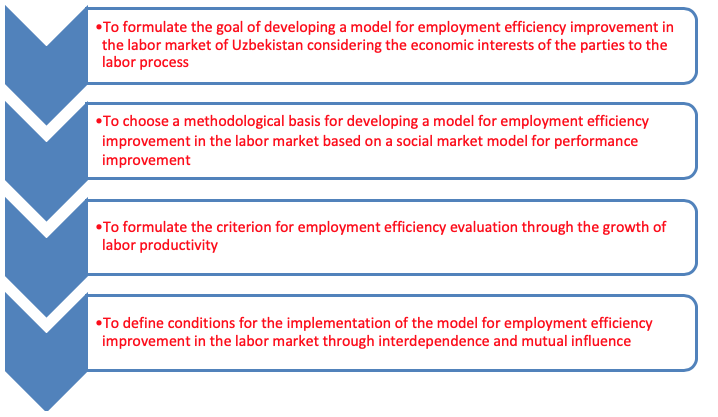 •To formulate the goal of developing a model for employment efficiency improvement in the labor market of Uzbekistan considering the economic interests of the parties to the labor process

•To choose a methodological basis for developing a model for employment efficiency improvement in the labor market based on a social market model for performance improvement

•To formulate the criterion for employment efficiency evaluation through the growth of labor productivity

•To define conditions for the implementation of the model for employment efficiency improvement in the labor market through interdependence and mutual influence